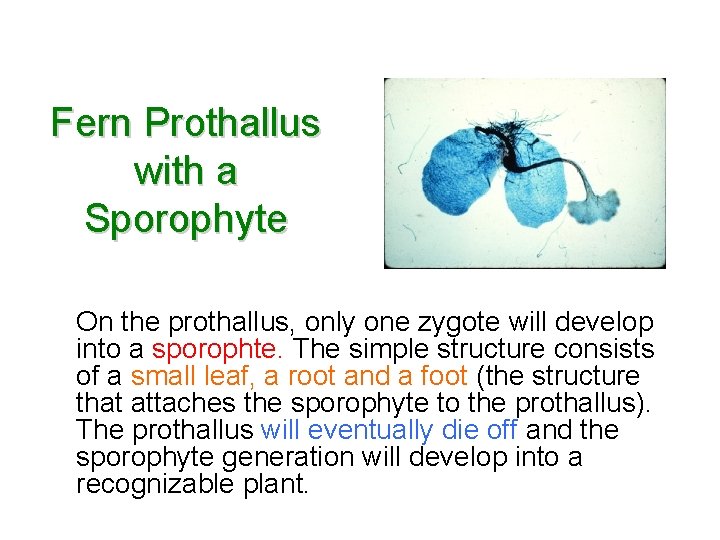 Fern Prothallus with a Sporophyte

On the prothallus, only one zygote will develop into a sporophte. The simple structure consists of a small leaf, a root and a foot (the structure that attaches the sporophyte to the prothallus). The prothallus will eventually die off and the sporophyte generation will develop into a recognizable plant.